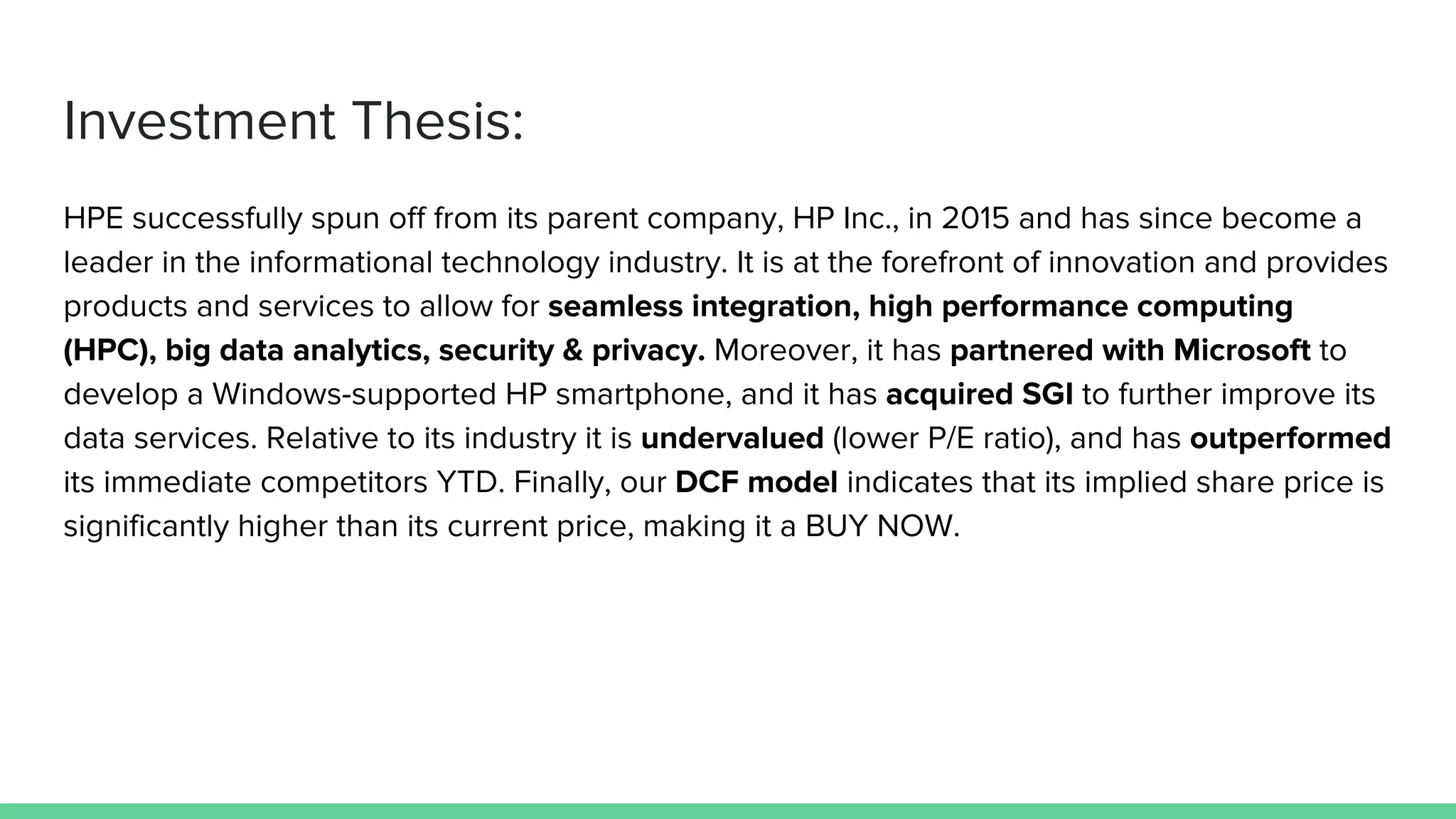 Investment Thesis:

HPE successfully spun off from its parent company, HP Inc., in 2015 and has since become a leader in the informational technology industry. It is at the forefront of innovation and provides products and services to allow for seamless integration, high performance computing (HPC), big data analytics, security & privacy. Moreover, it has partnered with Microsoft to develop a Windows-supported HP smartphone, and it has acquired SGI to further improve its data services. Relative to its industry it is undervalued (lower P/E ratio), and has outperformed its immediate competitors YTD. Finally, our DCF model indicates that its implied share price is significantly higher than its current price, making it a BUY NOW.